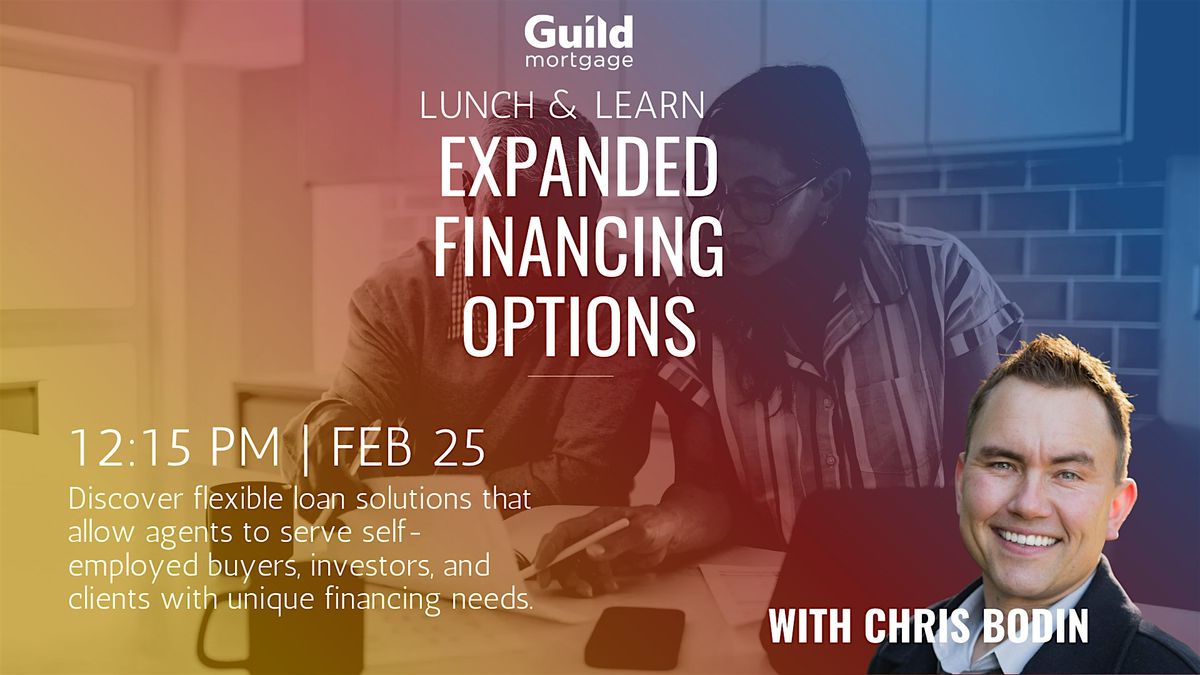 Guild mortgage

LUNCH & LEARN
EXPANDED FINANCING OPTIONS

12:15 PM | FEB 25

Discover flexible loan solutions that allow agents to serve self-employed buyers, investors, and clients with unique financing needs.

WITH CHRIS BODIN